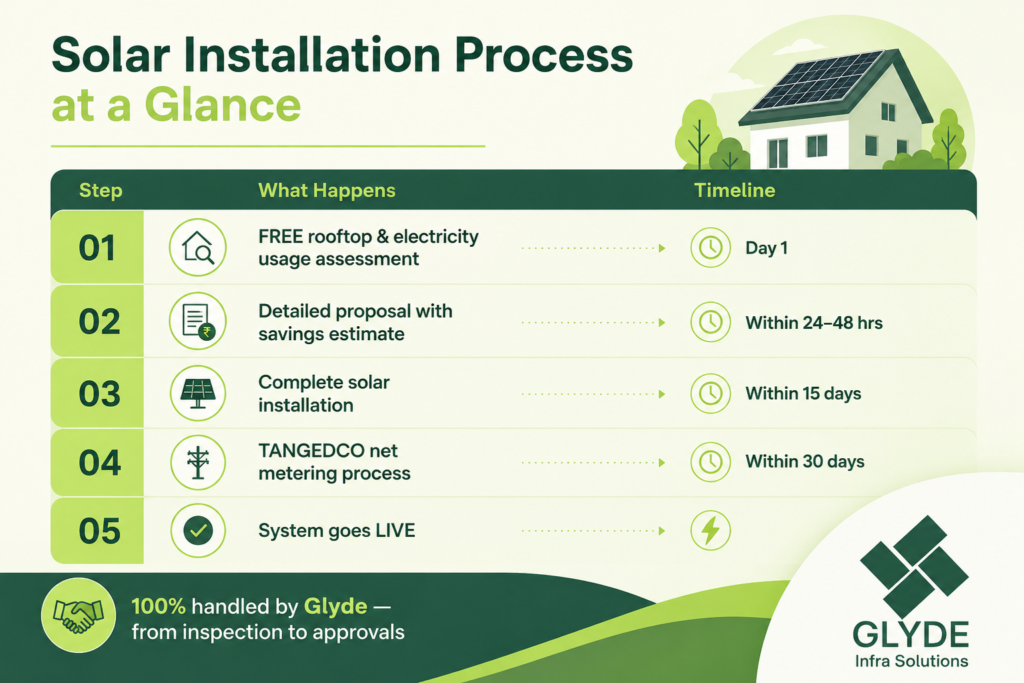 Solar Installation Process at a Glance

| Step | What Happens | Timeline |
|---|---|---|
| 01 | FREE rooftop & electricity usage assessment | Day 1 |
| 02 | Detailed proposal with savings estimate | Within 24–48 hrs |
| 03 | Complete solar installation | Within 15 days |
| 04 | TANGEDCO net metering process | Within 30 days |
| 05 | System goes LIVE | |

100% handled by Glyde — from inspection to approvals

GLYDE
Infra Solutions